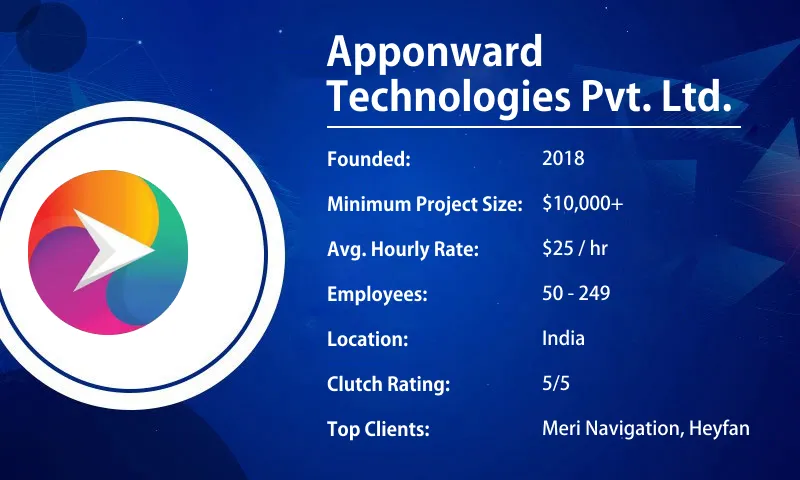 Apponward Technologies Pvt. Ltd.

| | |
|---|---|
| Founded: | 2018 |
| Minimum Project Size: | \$10,000+ |
| Avg. Hourly Rate: | \$25 / hr |
| Employees: | 50 - 249 |
| Location: | India |
| Clutch Rating: | 5/5 |
| Top Clients: | Meri Navigation, Heyfan |